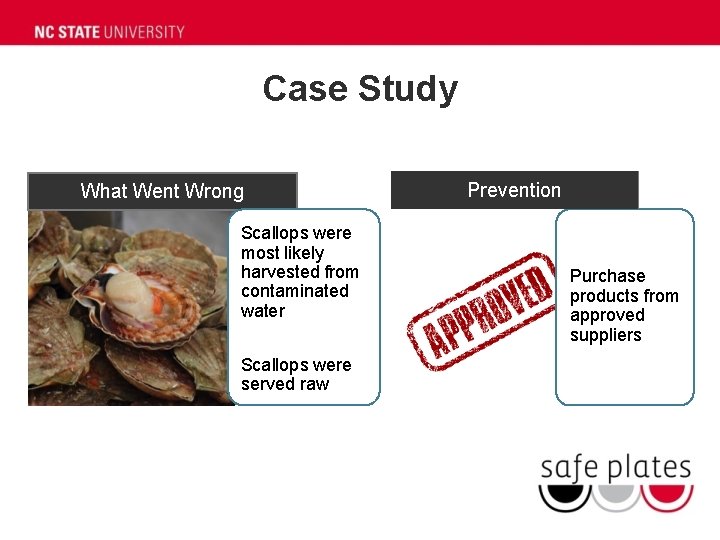 NC STATE UNIVERSITY

Case Study

What Went Wrong

Scallops were most likely harvested from contaminated water

Scallops were served raw

Prevention

APPROVED

Purchase products from approved suppliers

safe plates